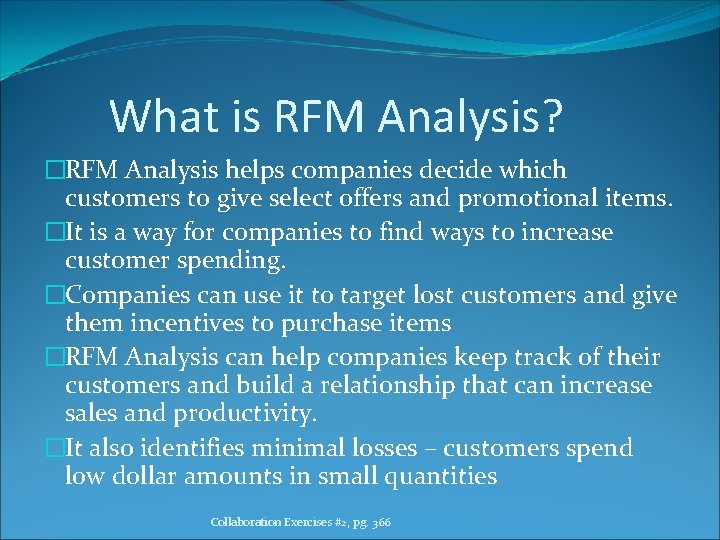 What is RFM Analysis?

□RFM Analysis helps companies decide which customers to give select offers and promotional items.

□It is a way for companies to find ways to increase customer spending.

□Companies can use it to target lost customers and give them incentives to purchase items

□RFM Analysis can help companies keep track of their customers and build a relationship that can increase sales and productivity.

□It also identifies minimal losses – customers spend low dollar amounts in small quantities

Collaboration Exercises #2, pg. 366